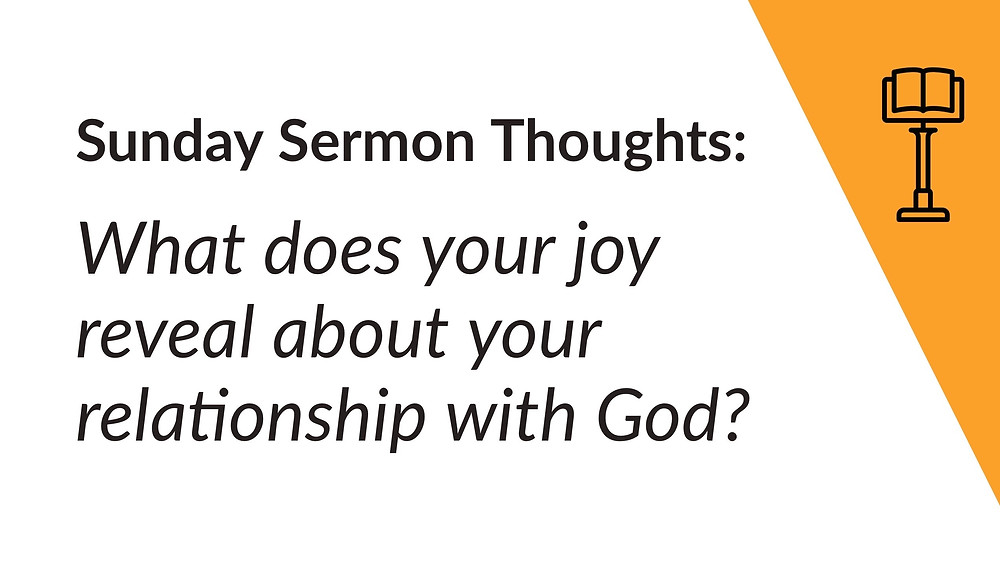 Sunday Sermon Thoughts:

What does your joy reveal about your relationship with God?